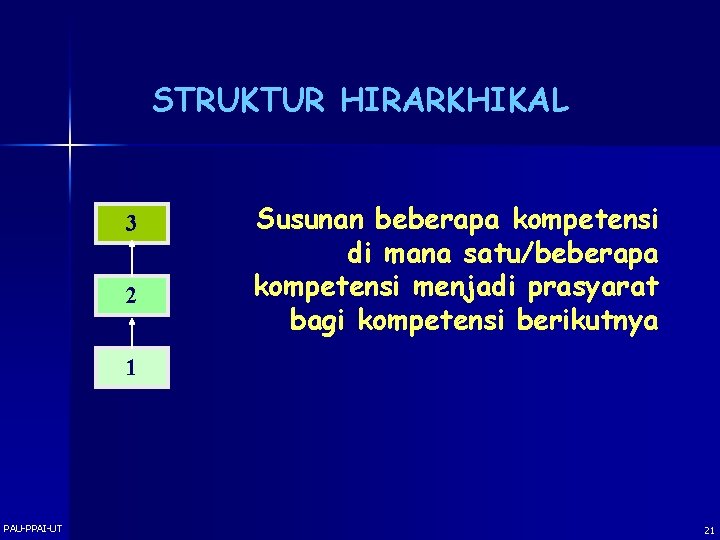 STRUKTUR HIRARKHIKAL

3

2

1

Susunan beberapa kompetensi di mana satu/beberapa kompetensi menjadi prasyarat bagi kompetensi berikutnya

PAU-PPAI-UT

21